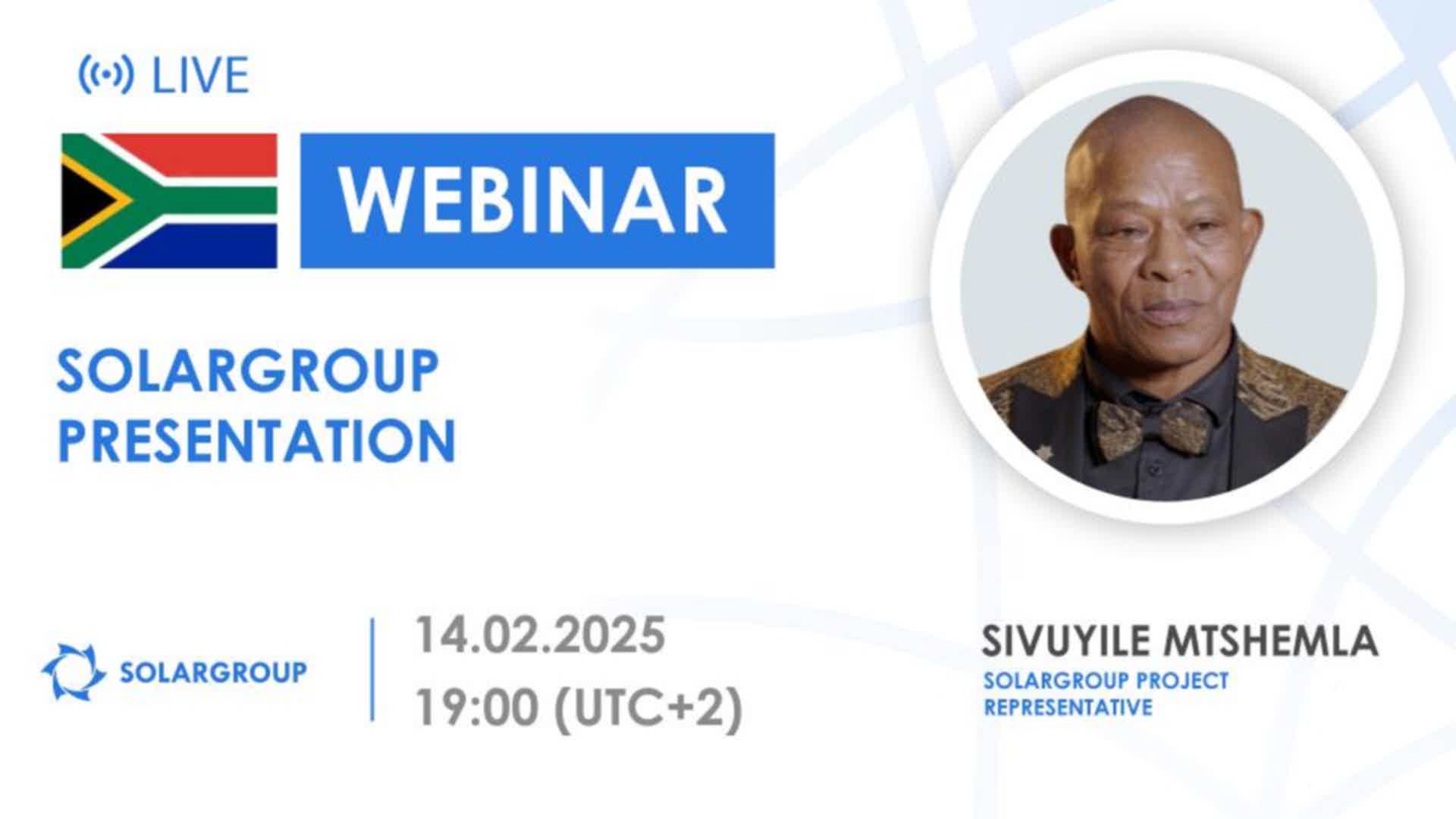 LIVE

WEBINAR

SOLARGROUP PRESENTATION

SOLARGROUP

14.02.2025
19:00 (UTC+2)

SIVUYILE MTSHEMLA
SOLARGROUP PROJECT REPRESENTATIVE